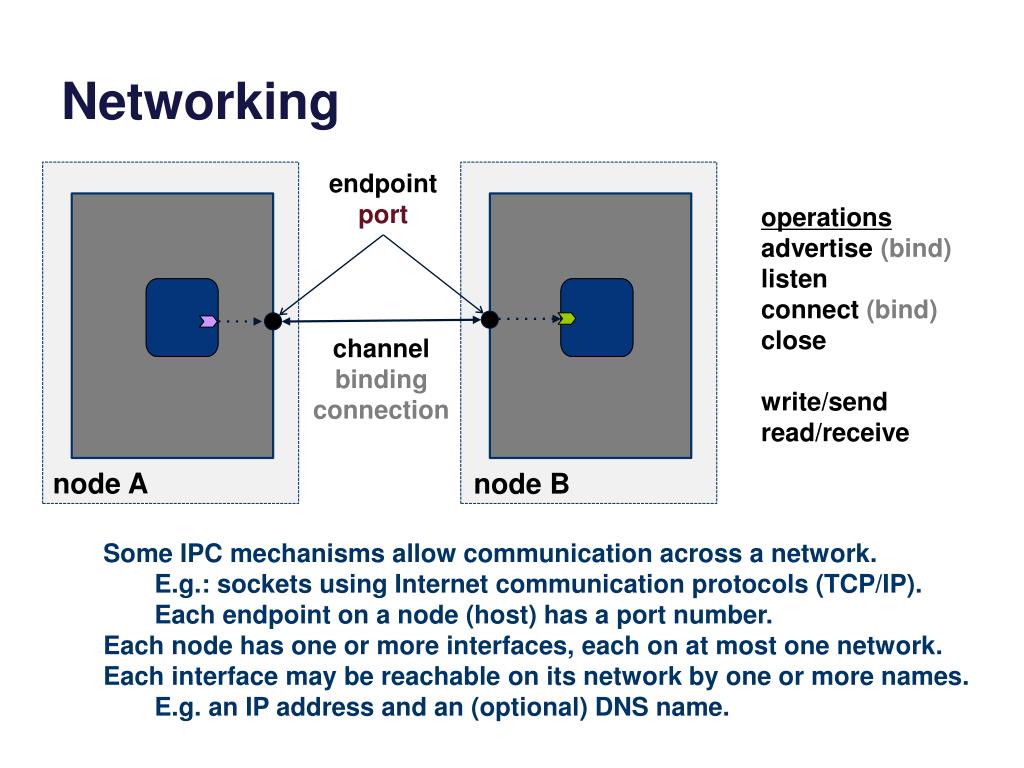 Networking

endpoint
port

channel
binding
connection

node A

node B

operations
advertise (bind)
listen
connect (bind)
close

write/send
read/receive

Some IPC mechanisms allow communication across a network.
E.g.: sockets using Internet communication protocols (TCP/IP).
Each endpoint on a node (host) has a port number.
Each node has one or more interfaces, each on at most one network.
Each interface may be reachable on its network by one or more names.
E.g. an IP address and an (optional) DNS name.